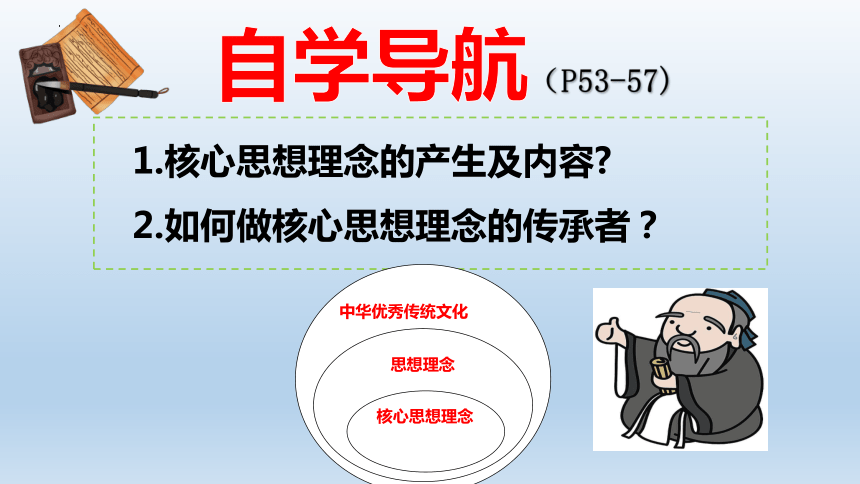 自学导航（P53-57）

1.核心思想理念的产生及内容?

2.如何做核心思想理念的传承者？

中华优秀传统文化

思想理念

核心思想理念